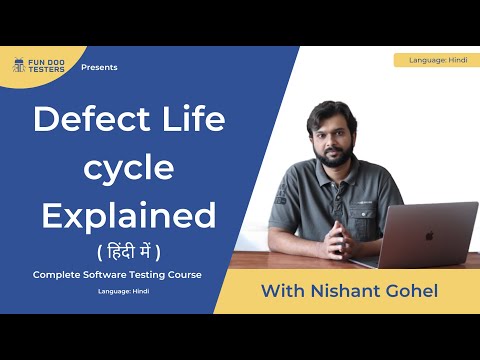 FUN DOO TESTERS Presents

Language: Hindi

Defect Life cycle Explained

( हिंदी में )

Complete Software Testing Course

Language: Hindi

With Nishant Gohel